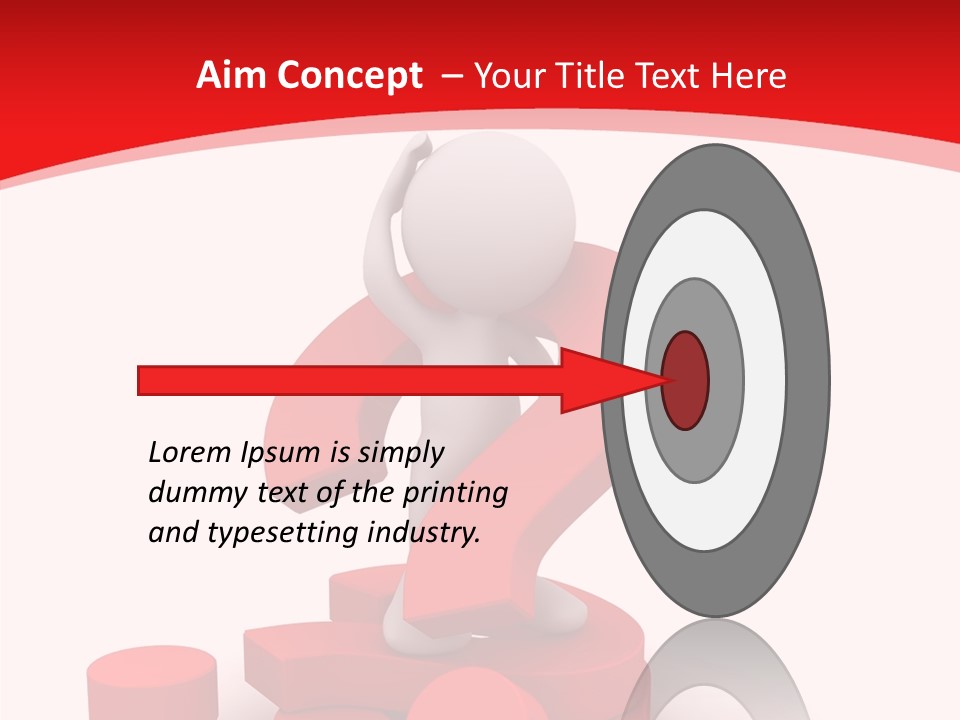 Aim Concept – Your Title Text Here

Lorem Ipsum is simply dummy text of the printing and typesetting industry.